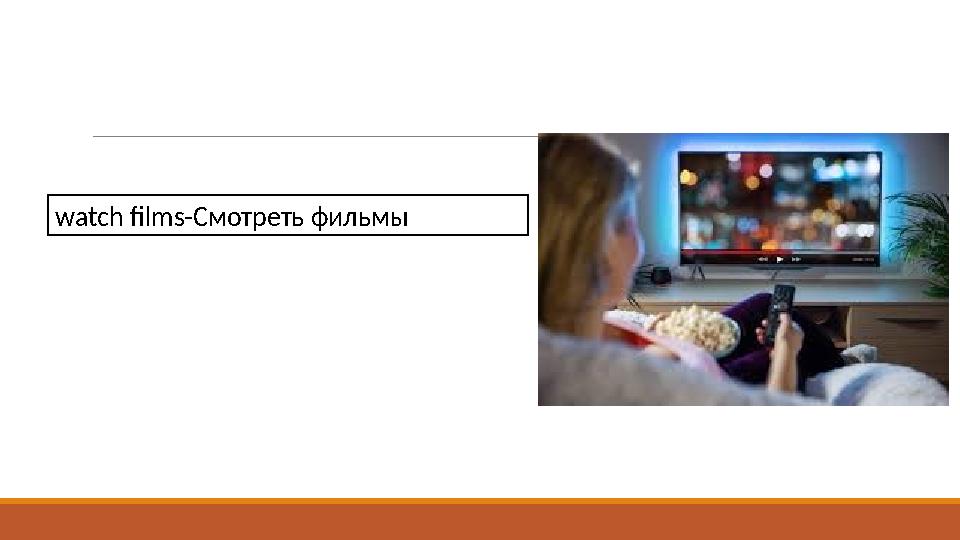 watch films-Смотреть фильмы